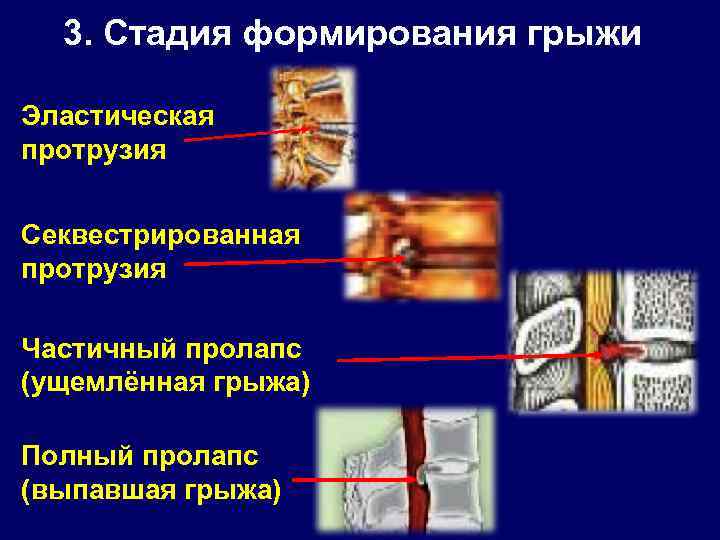 3. Стадия формирования грыжи

Эластическая протрузия

Секвестрированная протрузия

Частичный пролапс (ущемлённая грыжа)

Полный пролапс (выпавшая грыжа)